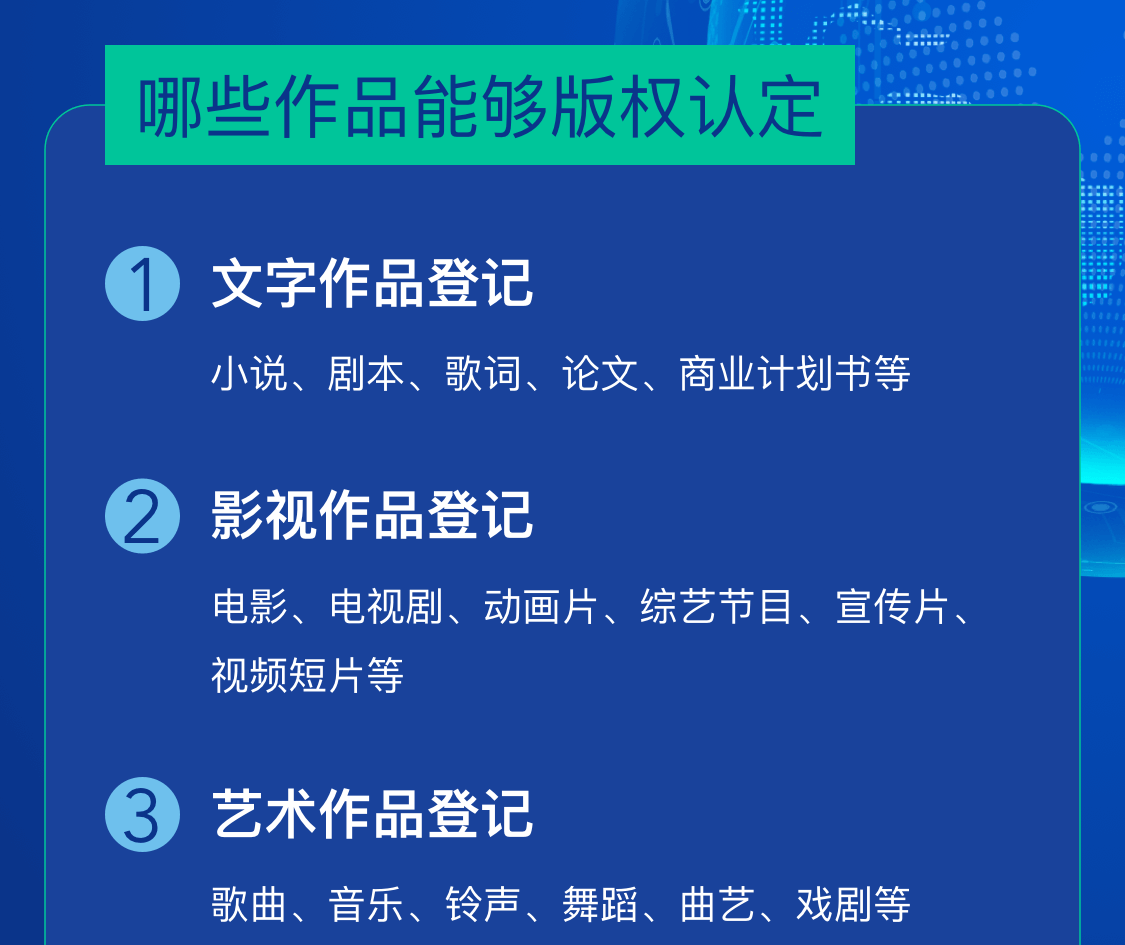 哪些作品能够版权认定

1 文字作品登记

小说、剧本、歌词、论文、商业计划书等

2 影视作品登记

电影、电视剧、动画片、综艺节目、宣传片、视频短片等

3 艺术作品登记

歌曲、音乐、铃声、舞蹈、曲艺、戏剧等